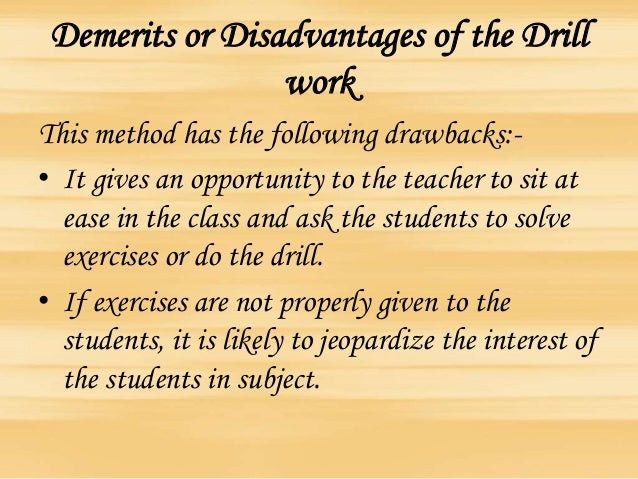 Demerits or Disadvantages of the Drill work

This method has the following drawbacks:-

• It gives an opportunity to the teacher to sit at ease in the class and ask the students to solve exercises or do the drill.

• If exercises are not properly given to the students, it is likely to jeopardize the interest of the students in subject.